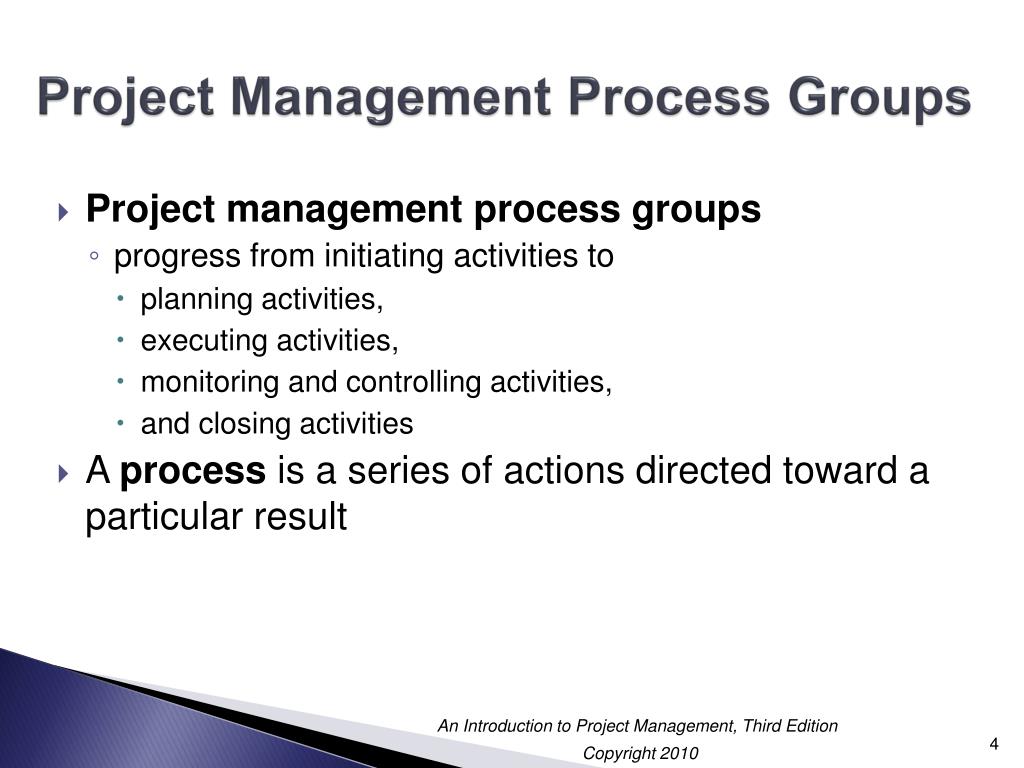 Project Management Process Groups

Project management process groups
progress from initiating activities to
planning activities,
executing activities,
monitoring and controlling activities,
and closing activities

A process is a series of actions directed toward a particular result

An Introduction to Project Management, Third Edition
Copyright 2010

4